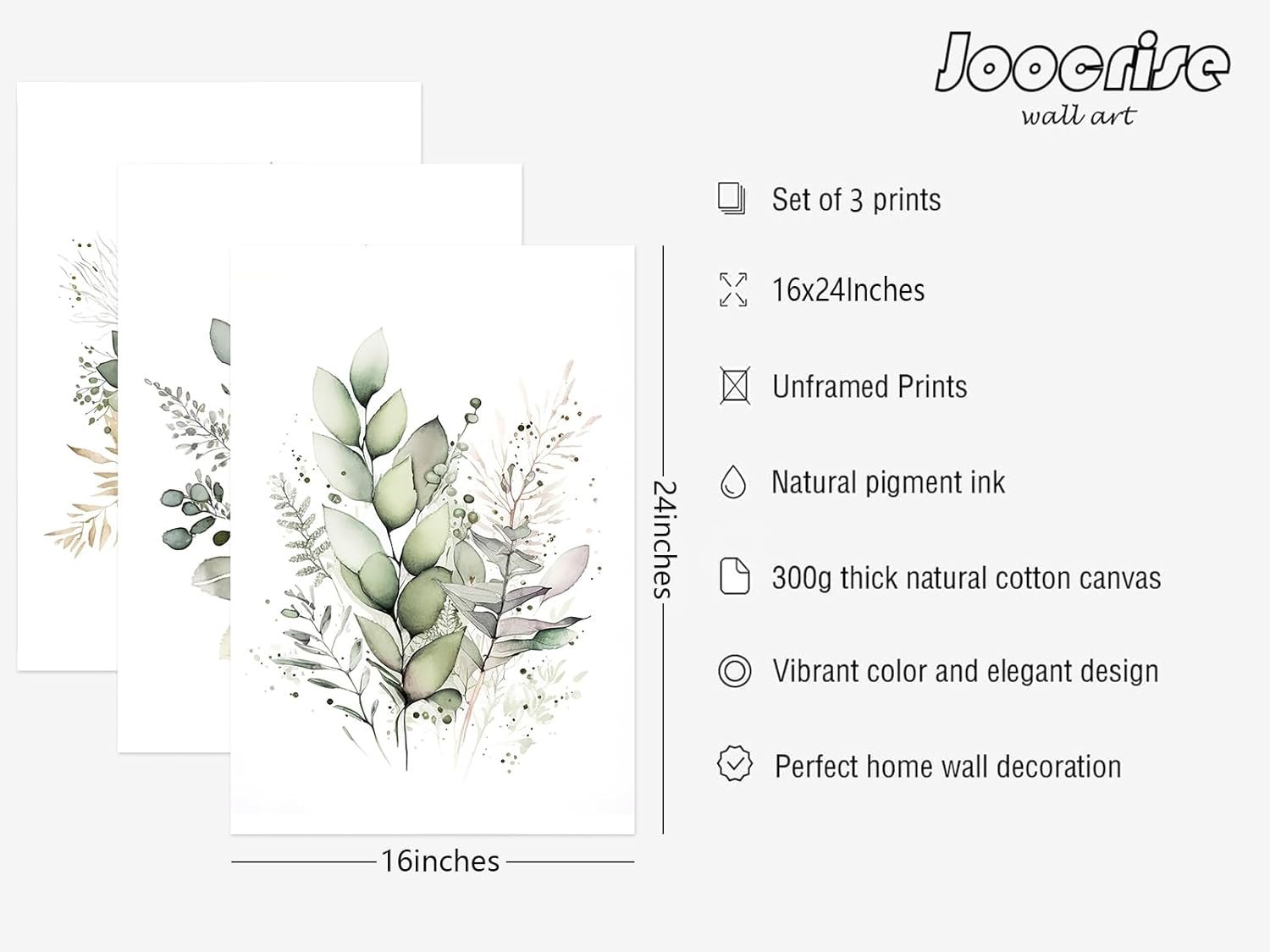 Joocrise
wall art

Set of 3 prints

16x24Inches

Unframed Prints

Natural pigment ink

300g thick natural cotton canvas

Vibrant color and elegant design

Perfect home wall decoration

24inches

16inches